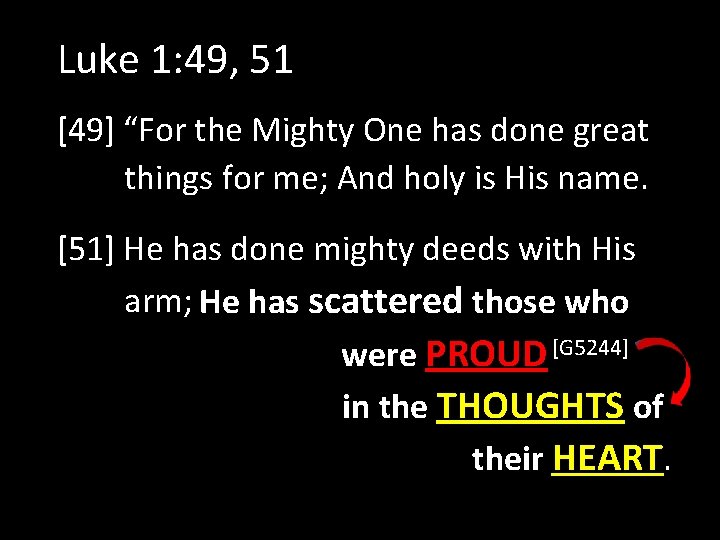 Luke 1:49, 51

[49] “For the Mighty One has done great things for me; And holy is His name.

[51] He has done mighty deeds with His arm; He has scattered those who were PROUD [G5244] in the THOUGHTS of their HEART.